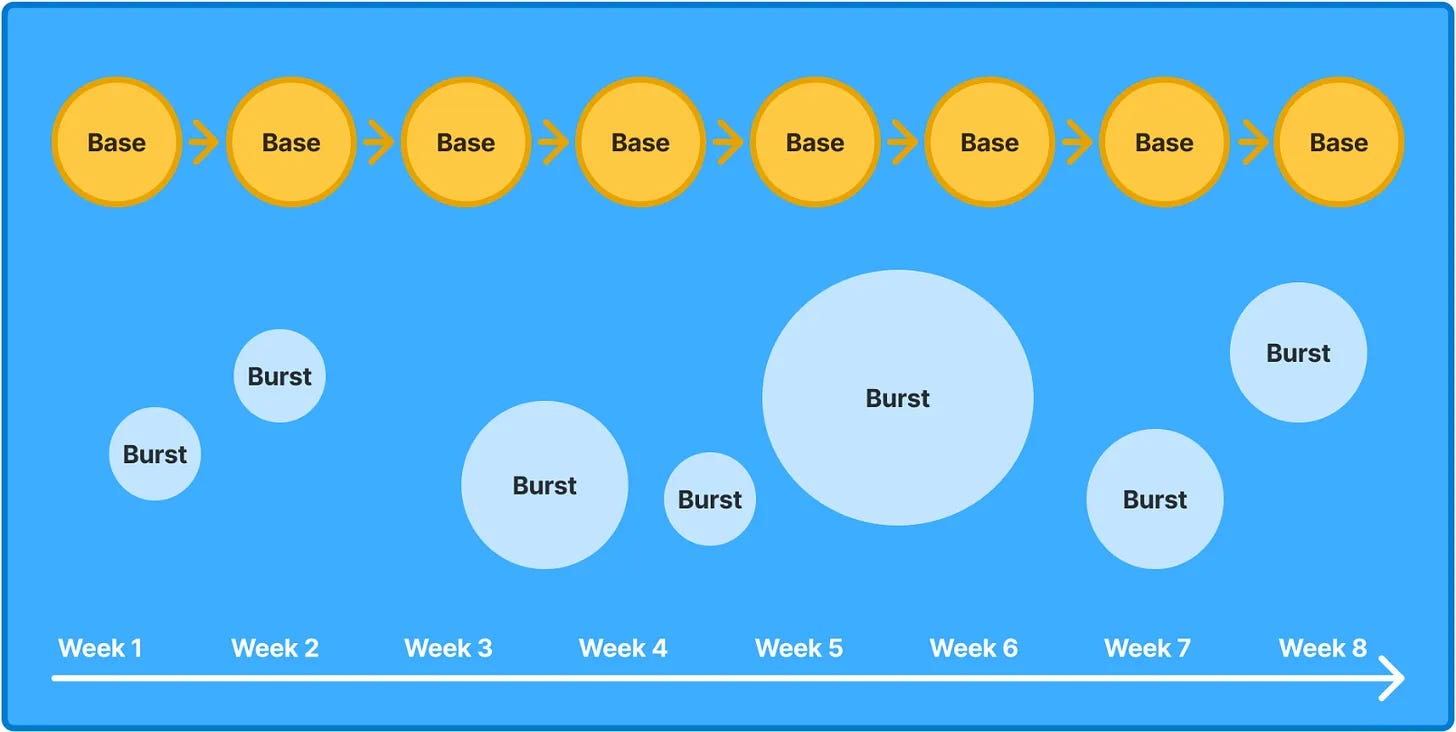 Base Base Base Base Base Base Base Base

Burst
Burst
Burst
Burst
Burst
Burst
Burst

Week 1 Week 2 Week 3 Week 4 Week 5 Week 6 Week 7 Week 8